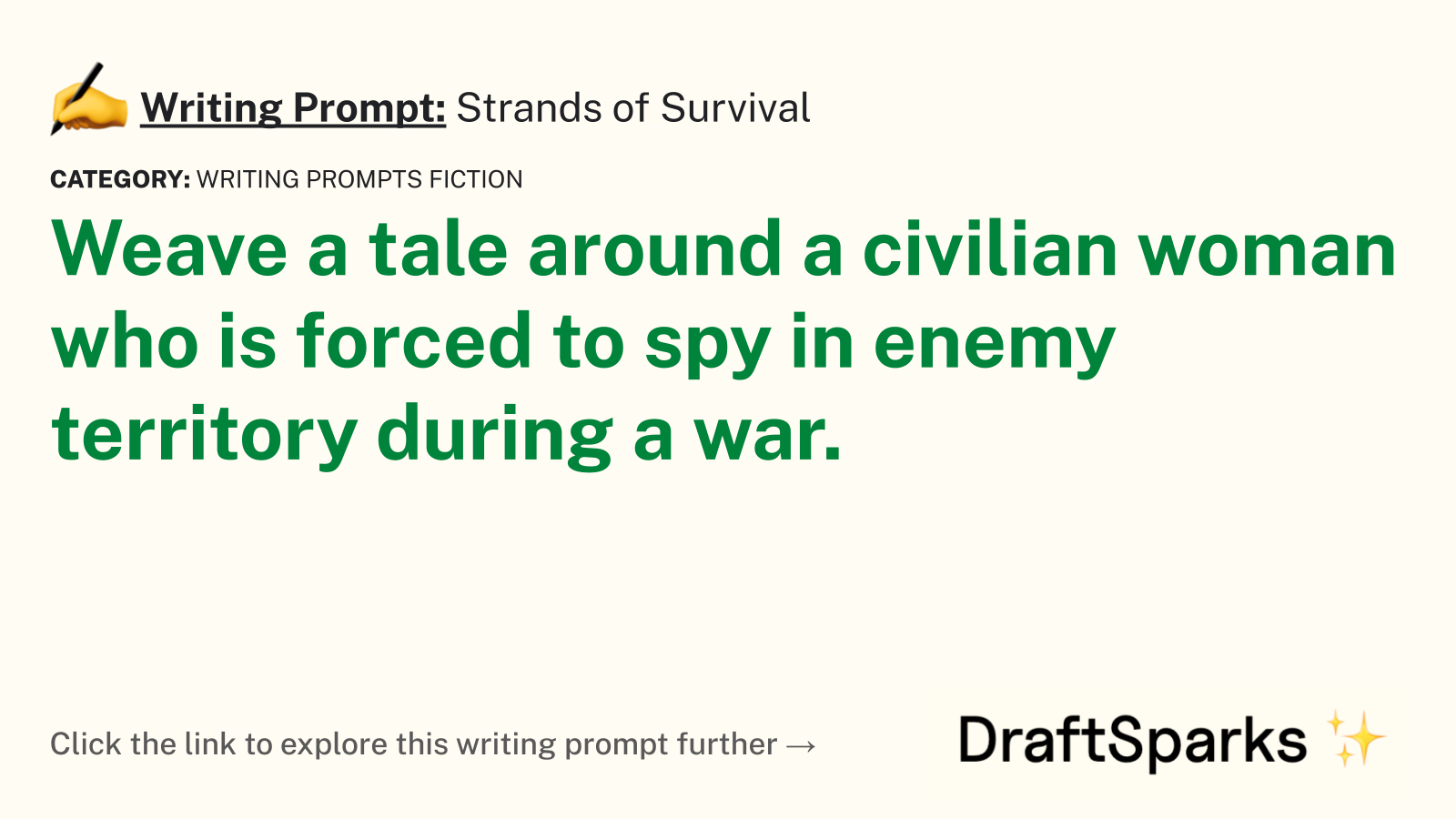 ✍️ Writing Prompt: Strands of Survival

CATEGORY: WRITING PROMPTS FICTION

Weave a tale around a civilian woman who is forced to spy in enemy territory during a war.

Click the link to explore this writing prompt further →

DraftSparks ✨